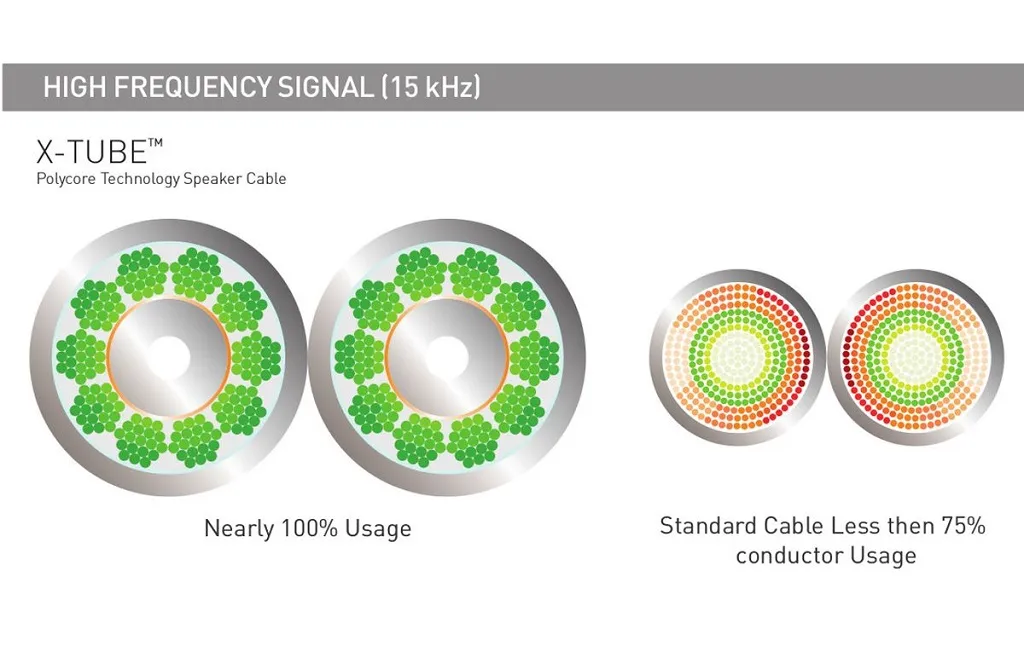 HIGH FREQUENCY SIGNAL (15 kHz)

X-TUBE™
Polycore Technology Speaker Cable

Nearly 100% Usage

Standard Cable Less then 75% conductor Usage